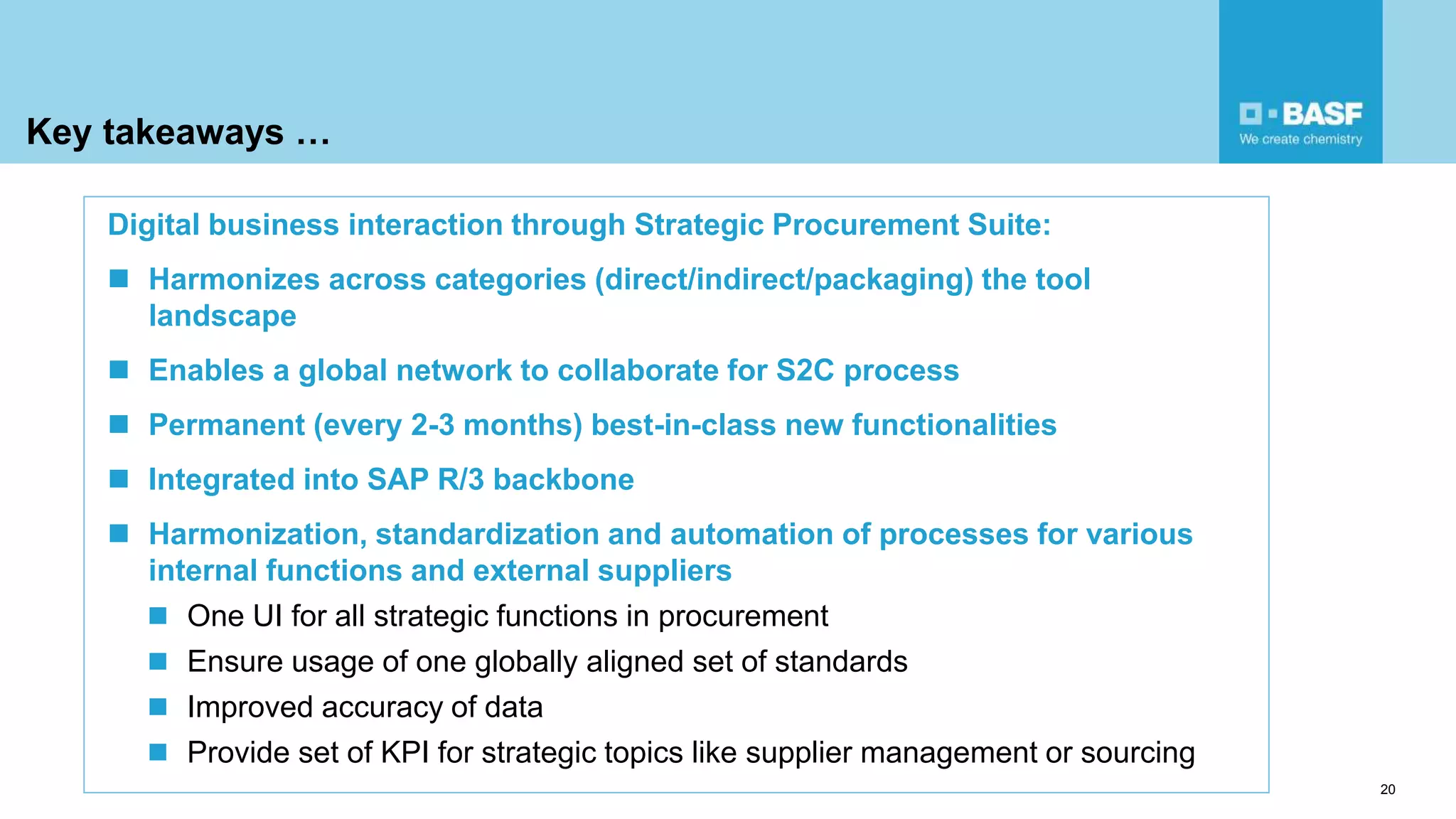 Key takeaways …

BASF
We create chemistry

Digital business interaction through Strategic Procurement Suite:

■ Harmonizes across categories (direct/indirect/packaging) the tool landscape

■ Enables a global network to collaborate for S2C process

■ Permanent (every 2-3 months) best-in-class new functionalities

■ Integrated into SAP R/3 backbone

■ Harmonization, standardization and automation of processes for various internal functions and external suppliers

■ One UI for all strategic functions in procurement

■ Ensure usage of one globally aligned set of standards

■ Improved accuracy of data

■ Provide set of KPI for strategic topics like supplier management or sourcing

20